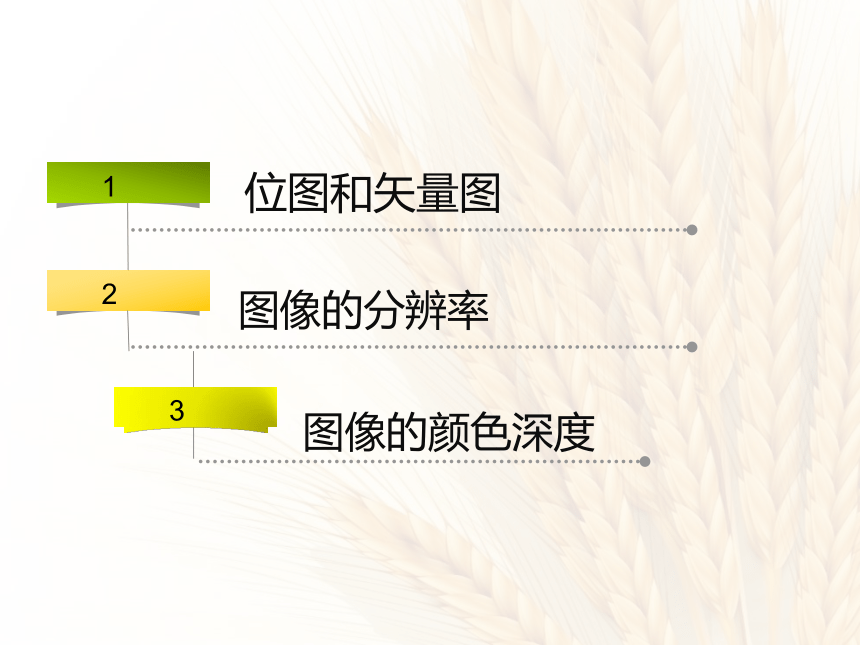 1
位图和矢量图

2
图像的分辨率

3
图像的颜色深度